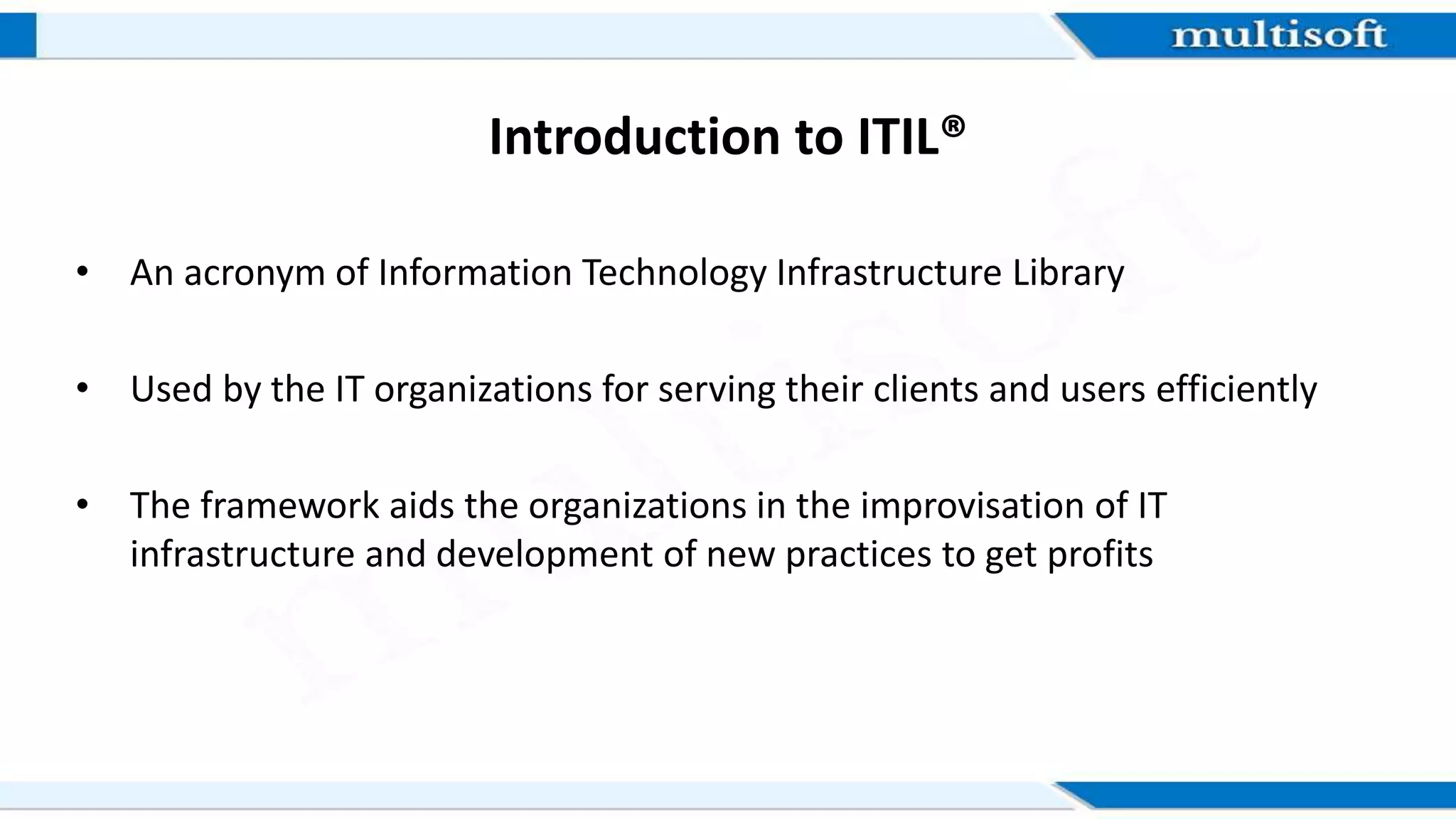 multisoft

Introduction to ITIL®

• An acronym of Information Technology Infrastructure Library

• Used by the IT organizations for serving their clients and users efficiently

• The framework aids the organizations in the improvisation of IT infrastructure and development of new practices to get profits

multisoft